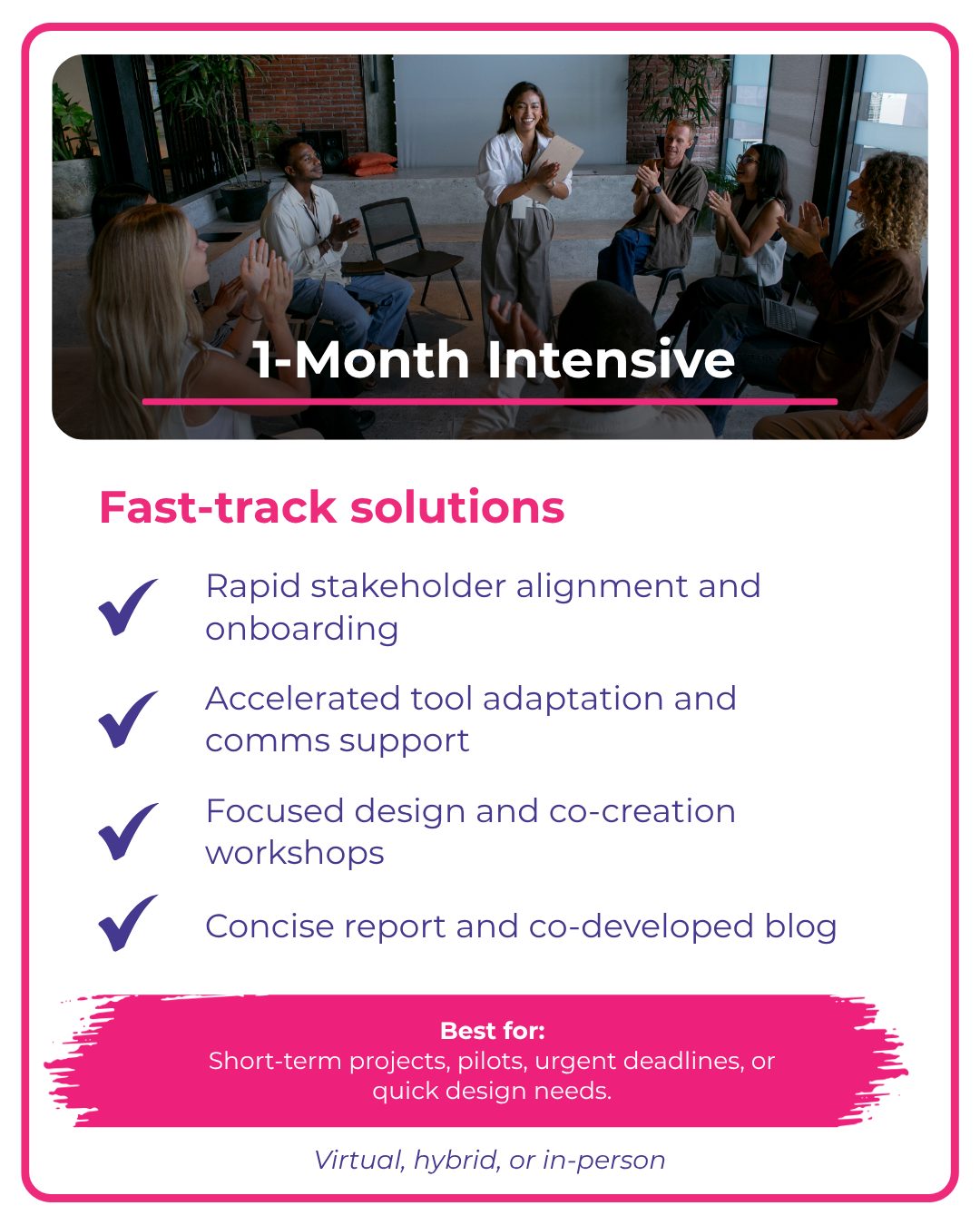 1-Month Intensive

Fast-track solutions

Rapid stakeholder alignment and onboarding

Accelerated tool adaptation and comms support

Focused design and co-creation workshops

Concise report and co-developed blog

Best for:
Short-term projects, pilots, urgent deadlines, or quick design needs.

Virtual, hybrid, or in-person